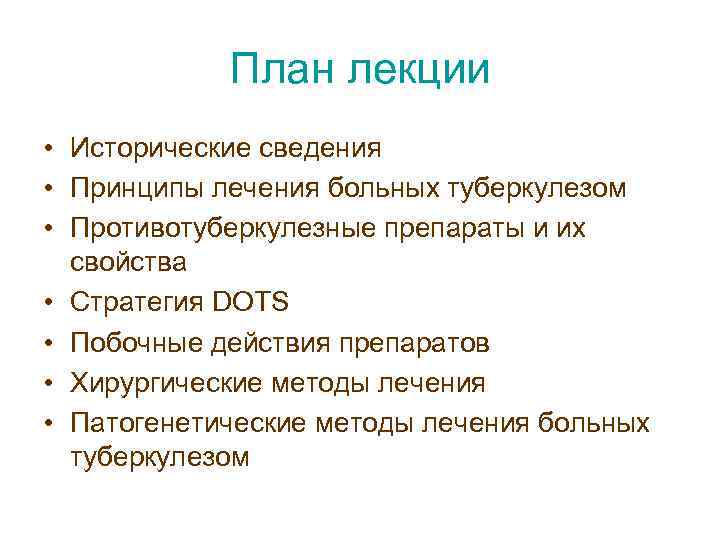 План лекции

• Исторические сведения
• Принципы лечения больных туберкулезом
• Противотуберкулезные препараты и их свойства
• Стратегия DOTS
• Побочные действия препаратов
• Хирургические методы лечения
• Патогенетические методы лечения больных туберкулезом